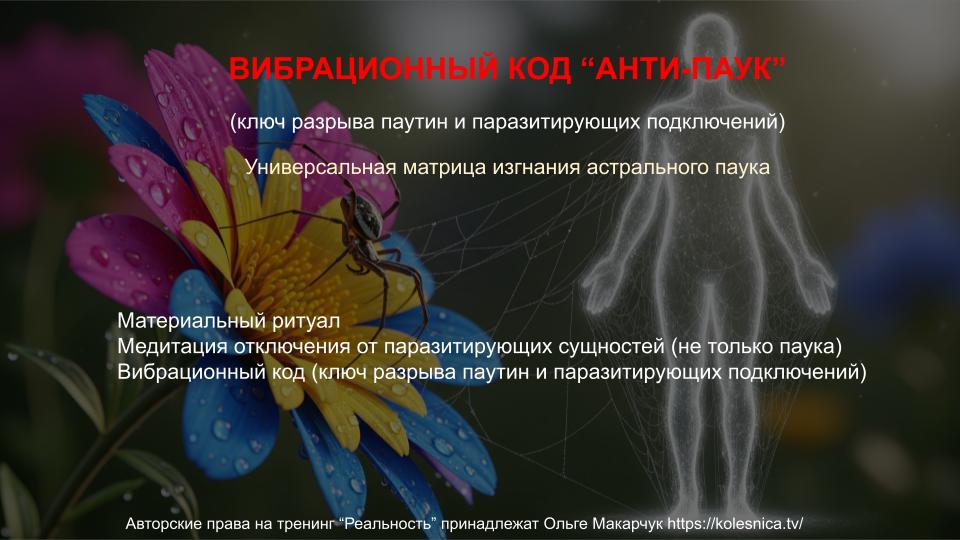 ВИБРАЦИОННЫЙ КОД “АНТИ-ПАУК”

(ключ разрыва паутин и паразитирующих подключений)

Универсальная матрица изгнания астрального паука

Материальный ритуал
Медитация отключения от паразитирующих сущностей (не только паука)
Вибрационный код (ключ разрыва паутин и паразитирующих подключений)

Авторские права на тренинг “Реальность” принадлежат Ольге Макарчук https://kolesnica.tv/